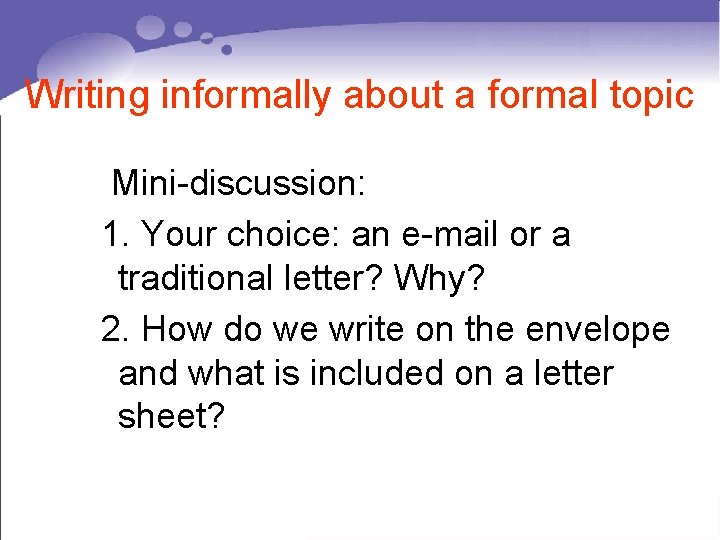 Writing informally about a formal topic

Mini-discussion:

1. Your choice: an e-mail or a traditional letter? Why?

2. How do we write on the envelope and what is included on a letter sheet?